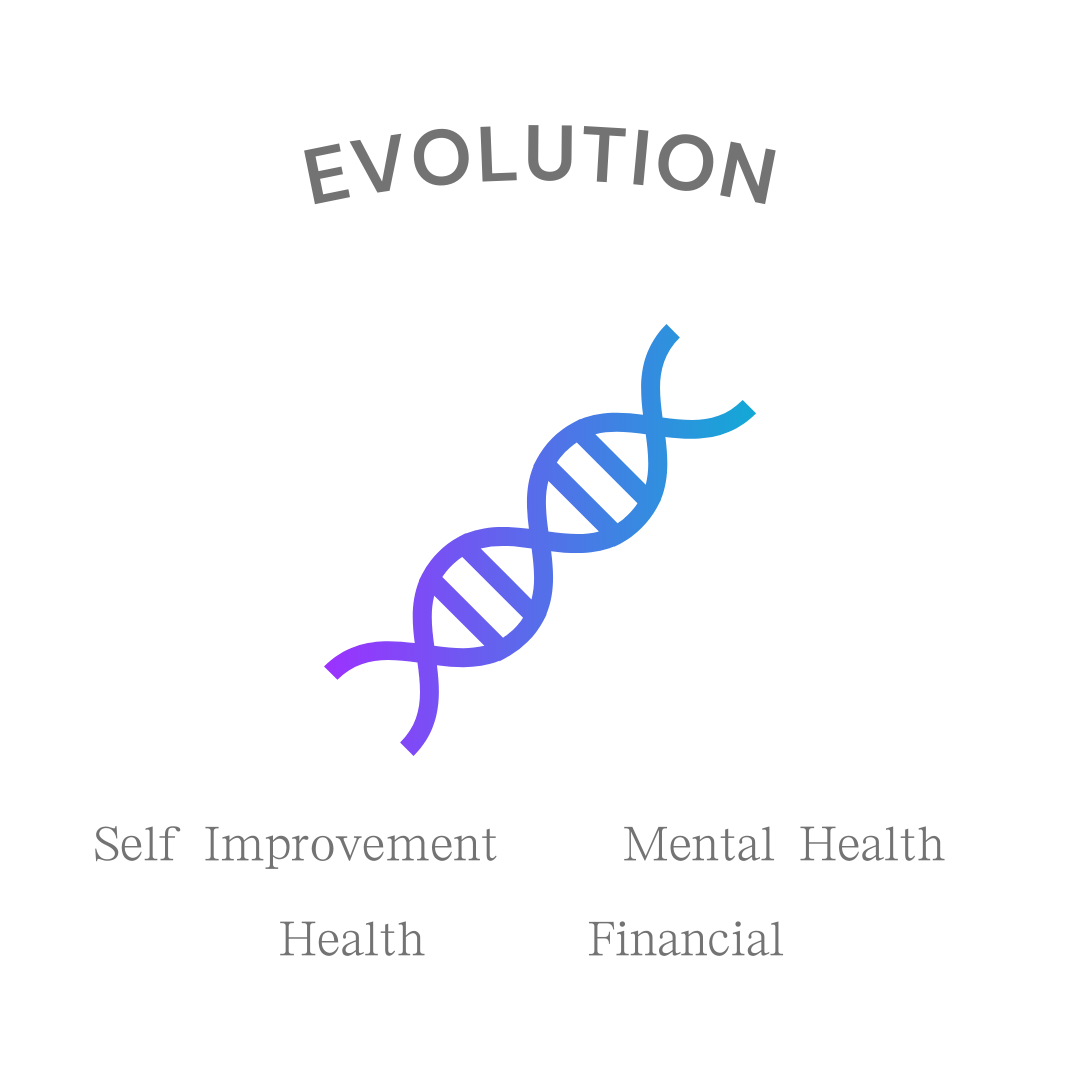 EVOLUTION

Self Improvement Mental Health

Health Financial